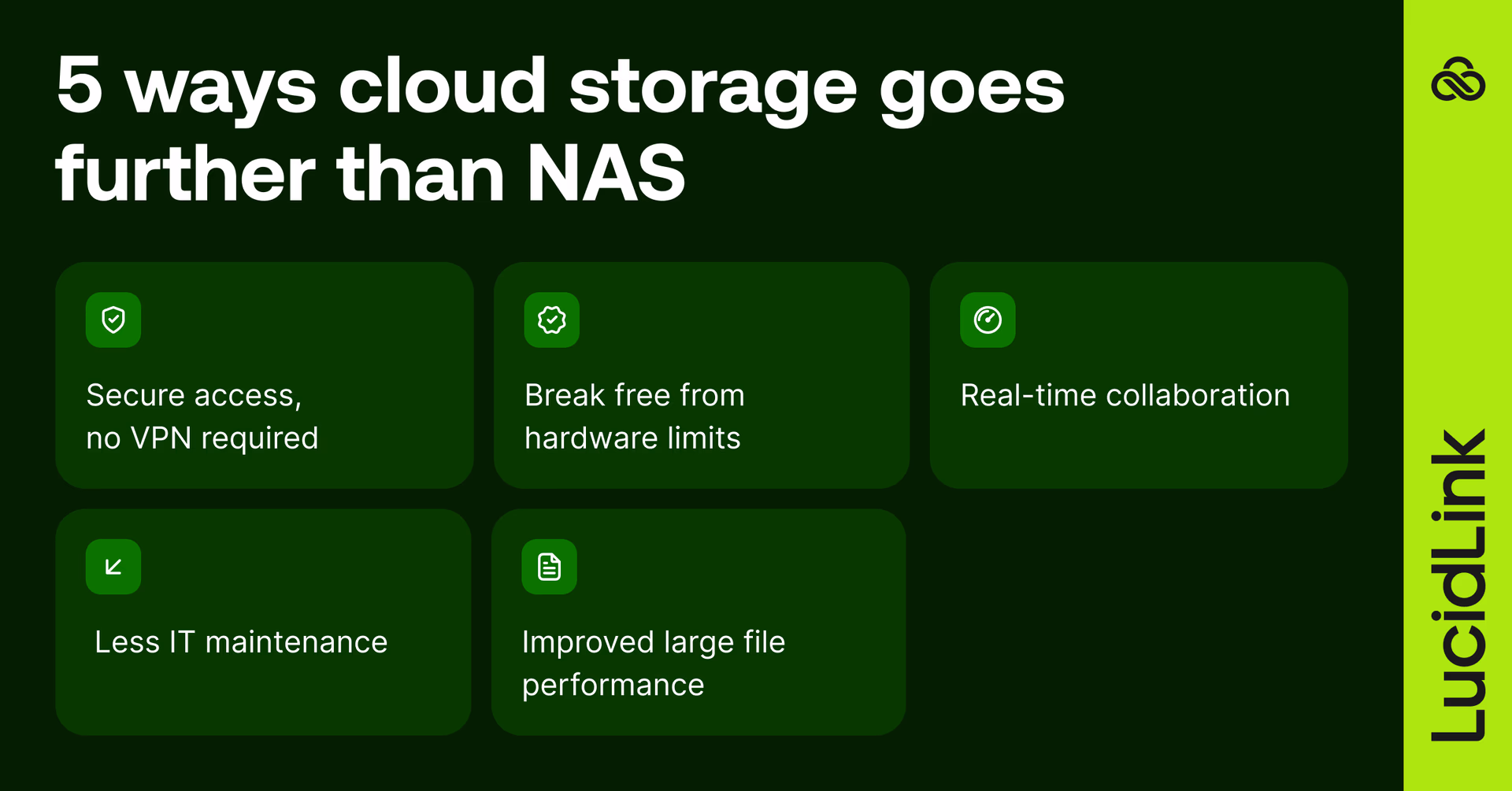 5 ways cloud storage goes further than NAS

Secure access, no VPN required

Break free from hardware limits

Real-time collaboration

Less IT maintenance

Improved large file performance

LucidLink